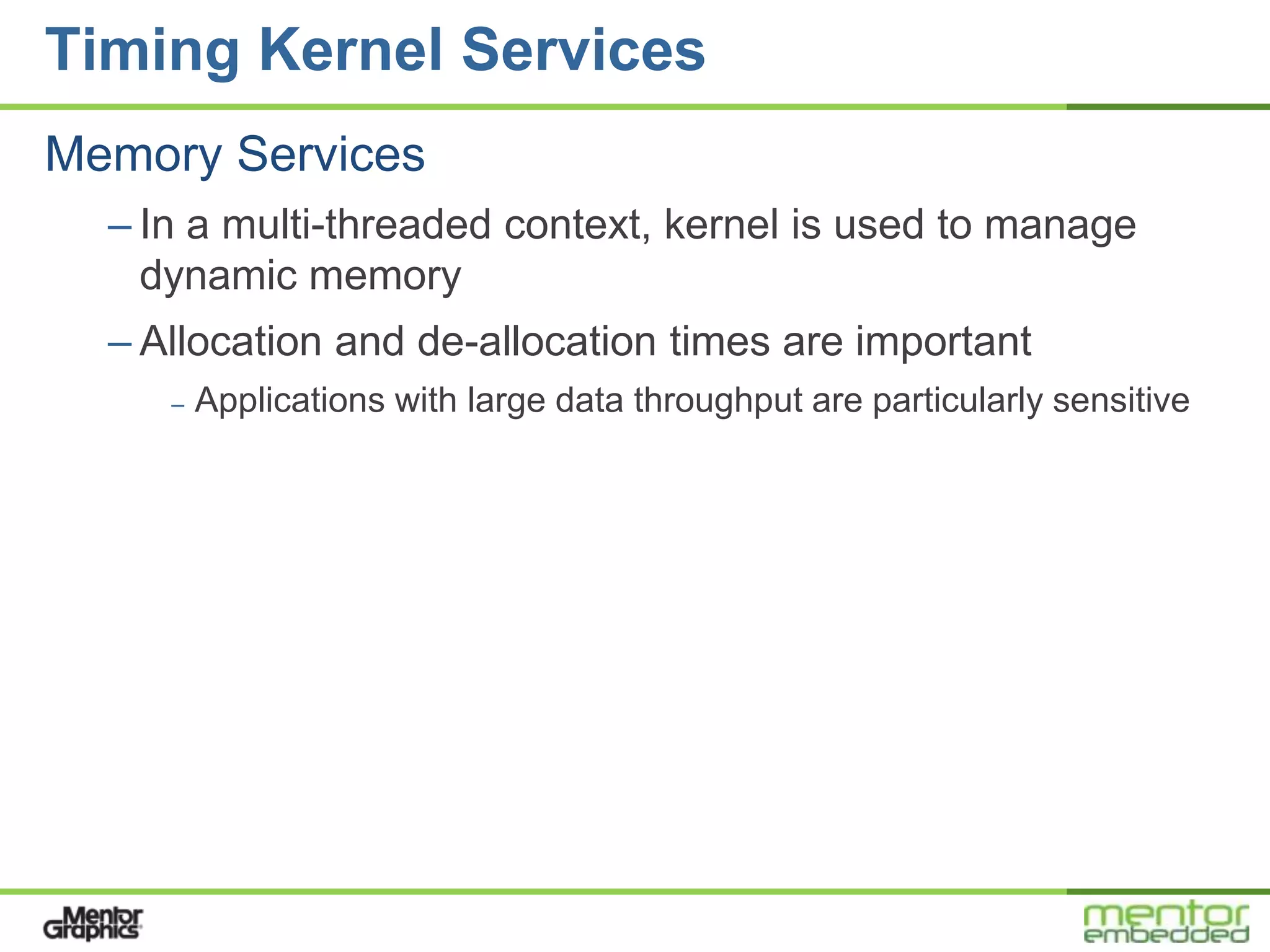 Timing Kernel Services

Memory Services

– In a multi-threaded context, kernel is used to manage dynamic memory

– Allocation and de-allocation times are important

– Applications with large data throughput are particularly sensitive

Mentor Graphics

mentor embedded